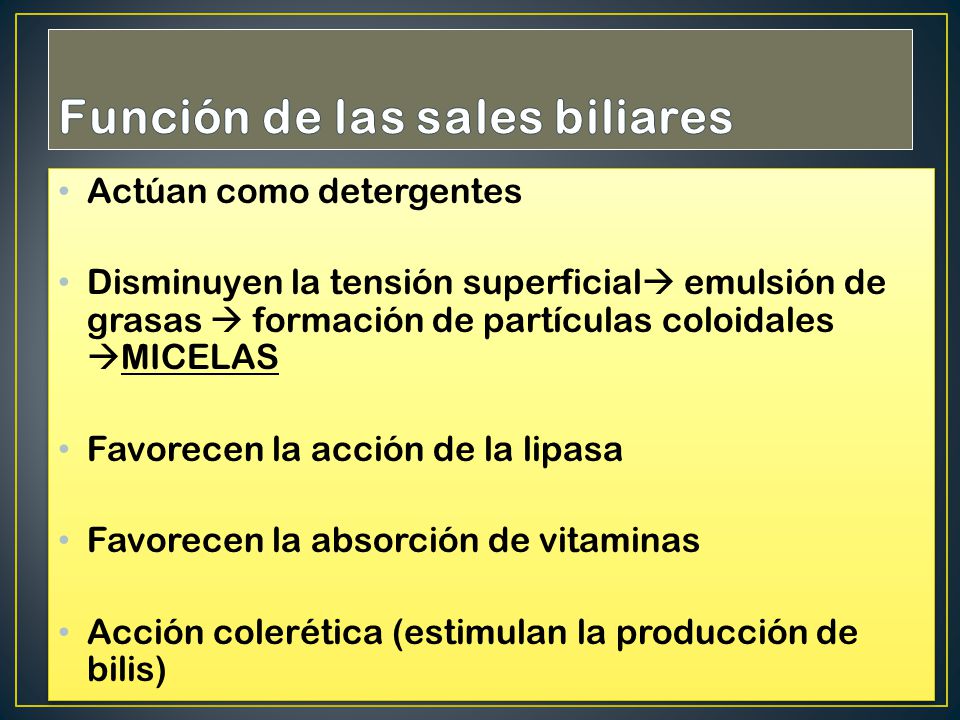 Función de las sales biliares

• Actúan como detergentes

• Disminuyen la tensión superficial→ emulsión de grasas → formación de partículas coloidales →MICELAS

• Favorecen la acción de la lipasa

• Favorecen la absorción de vitaminas

• Acción colerética (estimulan la producción de bilis)